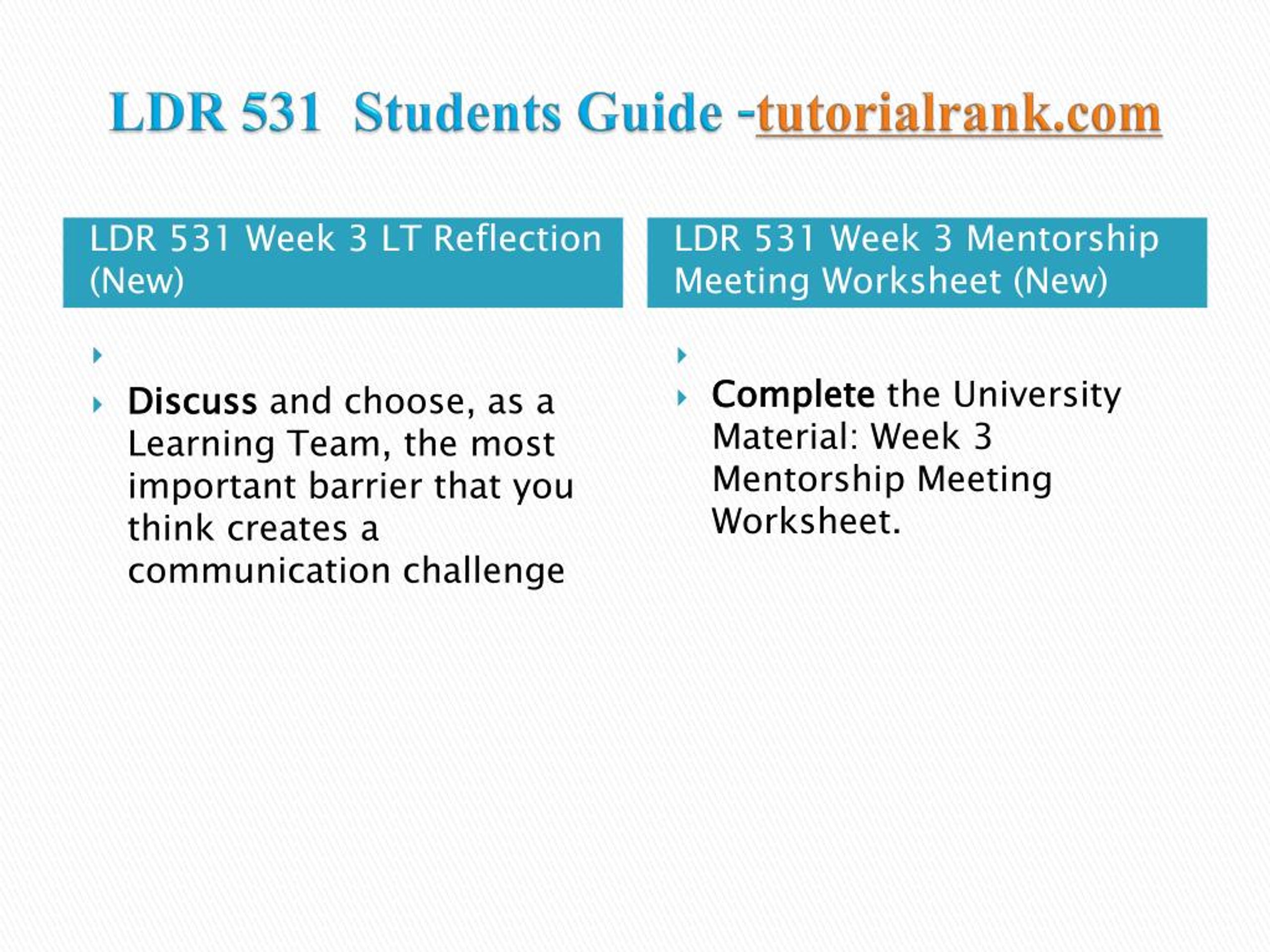 LDR 531 Students Guide -tutorialrank.com

LDR 531 Week 3 LT Reflection (New)

Discuss and choose, as a Learning Team, the most important barrier that you think creates a communication challenge

LDR 531 Week 3 Mentorship Meeting Worksheet (New)

Complete the University Material: Week 3 Mentorship Meeting Worksheet.